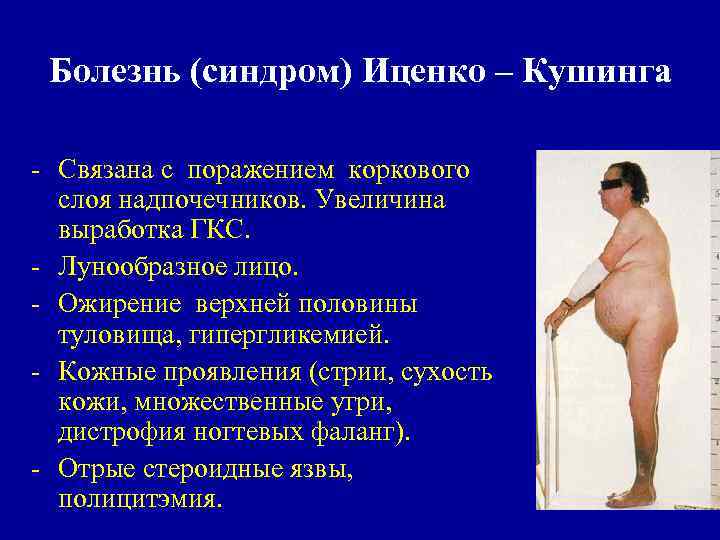 Болезнь (синдром) Иценко – Кушинга

- Связана с поражением коркового слоя надпочечников. Увеличина выработка ГКС.
- Лунообразное лицо.
- Ожирение верхней половины туловища, гипергликемией.
- Кожные проявления (стрии, сухость кожи, множественные угри, дистрофия ногтевых фаланг).
- Отрые стероидные язвы, полицитэмия.